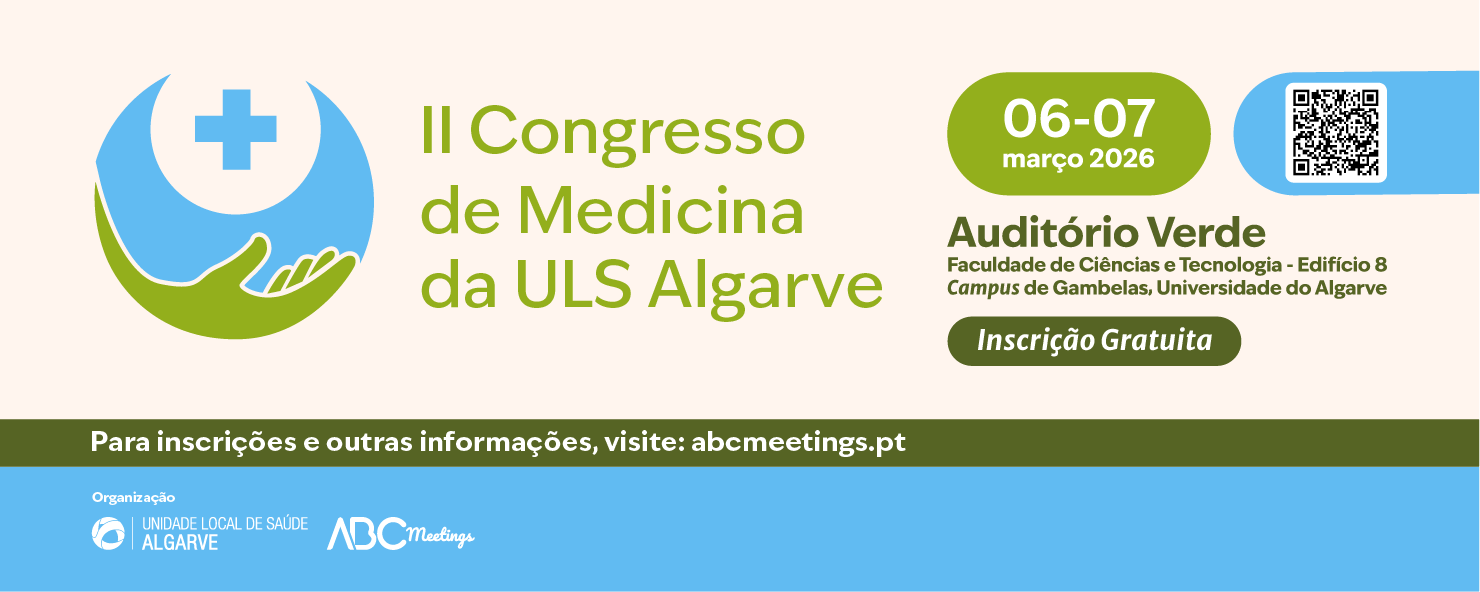 II Congresso de Medicina da ULS Algarve

06-07
março 2026

Auditório Verde
Faculdade de Ciências e Tecnologia - Edifício 8
Campus de Gambelas, Universidade do Algarve

Inscrição Gratuita

Para inscrições e outras informações, visite: abcmeetings.pt

Organização
UNIDADE LOCAL DE SAÚDE
ALGARVE
ABC Meetings